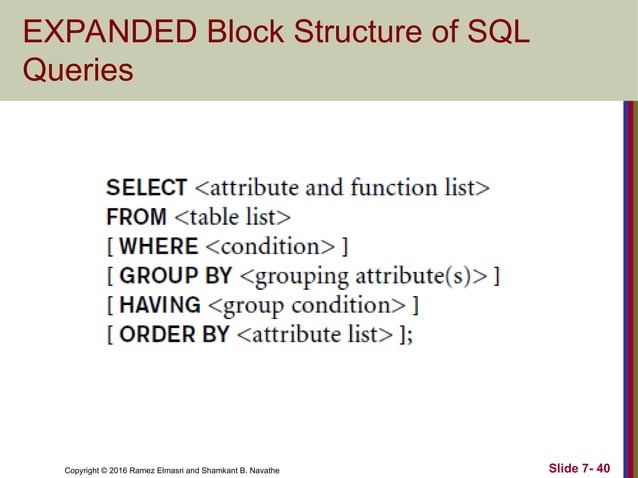 EXPANDED Block Structure of SQL Queries

SELECT <attribute and function list>
FROM <table list>
[ WHERE <condition> ]
[ GROUP BY <grouping attribute(s)> ]
[ HAVING <group condition> ]
[ ORDER BY <attribute list> ];

Copyright © 2016 Ramez Elmasri and Shamkant B. Navathe

Slide 7- 40